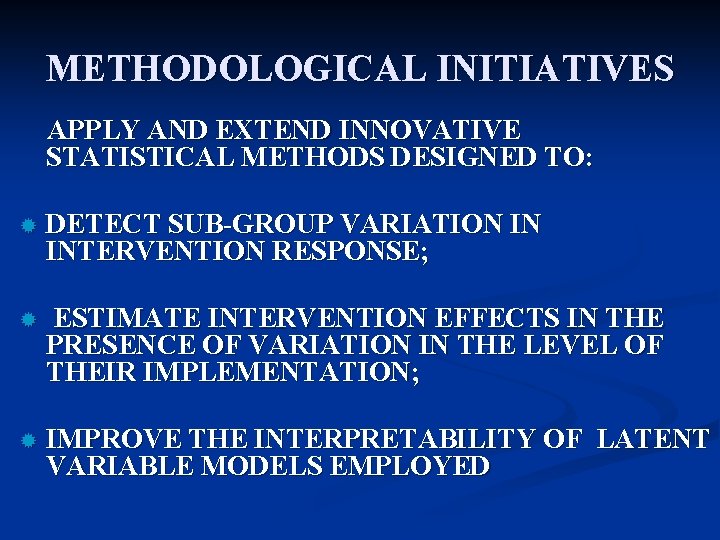 METHODOLOGICAL INITIATIVES

APPLY AND EXTEND INNOVATIVE STATISTICAL METHODS DESIGNED TO:

DETECT SUB-GROUP VARIATION IN INTERVENTION RESPONSE;

ESTIMATE INTERVENTION EFFECTS IN THE PRESENCE OF VARIATION IN THE LEVEL OF THEIR IMPLEMENTATION;

IMPROVE THE INTERPRETABILITY OF LATENT VARIABLE MODELS EMPLOYED